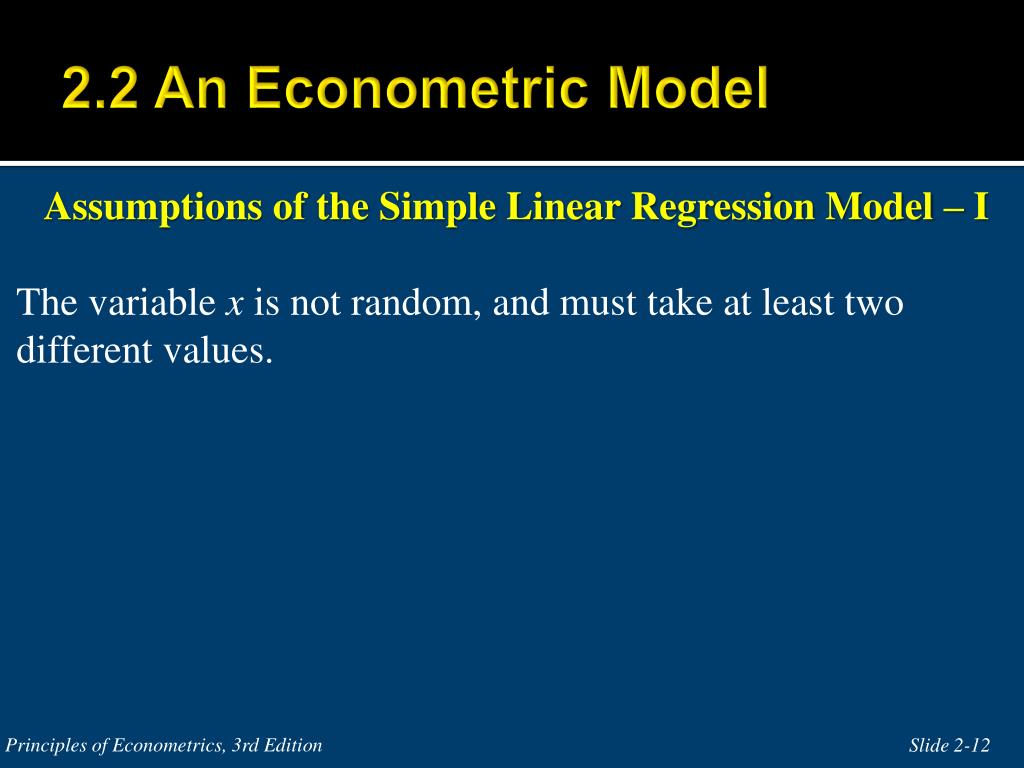 2.2 An Econometric Model

Assumptions of the Simple Linear Regression Model – I

The variable $x$ is not random, and must take at least two different values.

Principles of Econometrics, 3rd Edition

Slide 2-12